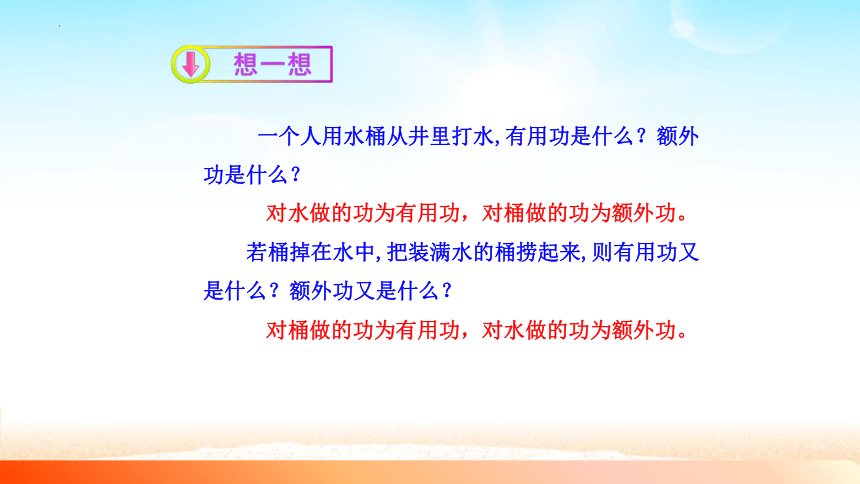 想一想

一个人用水桶从井里打水,有用功是什么？额外功是什么？

对水做的功为有用功，对桶做的功为额外功。

若桶掉在水中,把装满水的桶捞起来,则有用功又是什么？额外功又是什么？

对桶做的功为有用功，对水做的功为额外功。